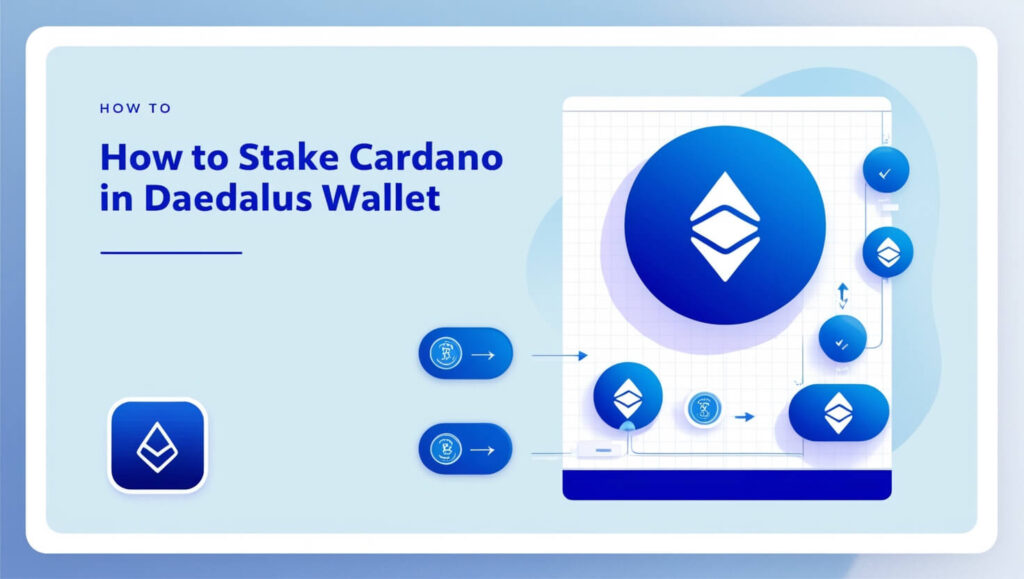 HOW TO

How to Stake Cardano in Daedalus Wallet